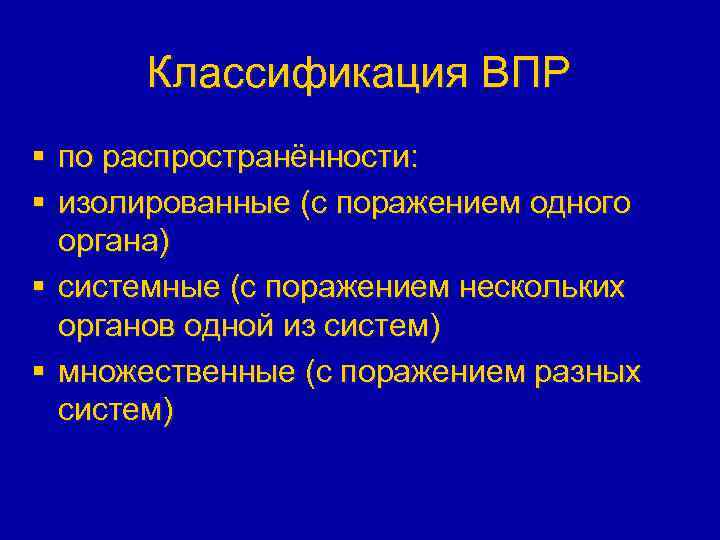 Классификация ВПР

▪ по распространённости:
▪ изолированные (с поражением одного органа)
▪ системные (с поражением нескольких органов одной из систем)
▪ множественные (с поражением разных систем)